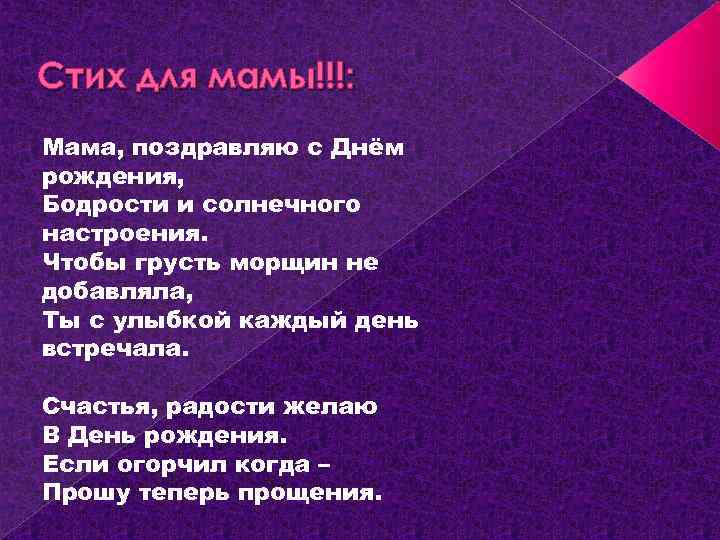 Стих для мамы!!!:

Мама, поздравляю с Днём рождения,
Бодрости и солнечного настроения.
Чтобы грусть морщин не добавляла,
Ты с улыбкой каждый день встречала.

Счастья, радости желаю
В День рождения.
Если огорчил когда –
Прошу теперь прощения.